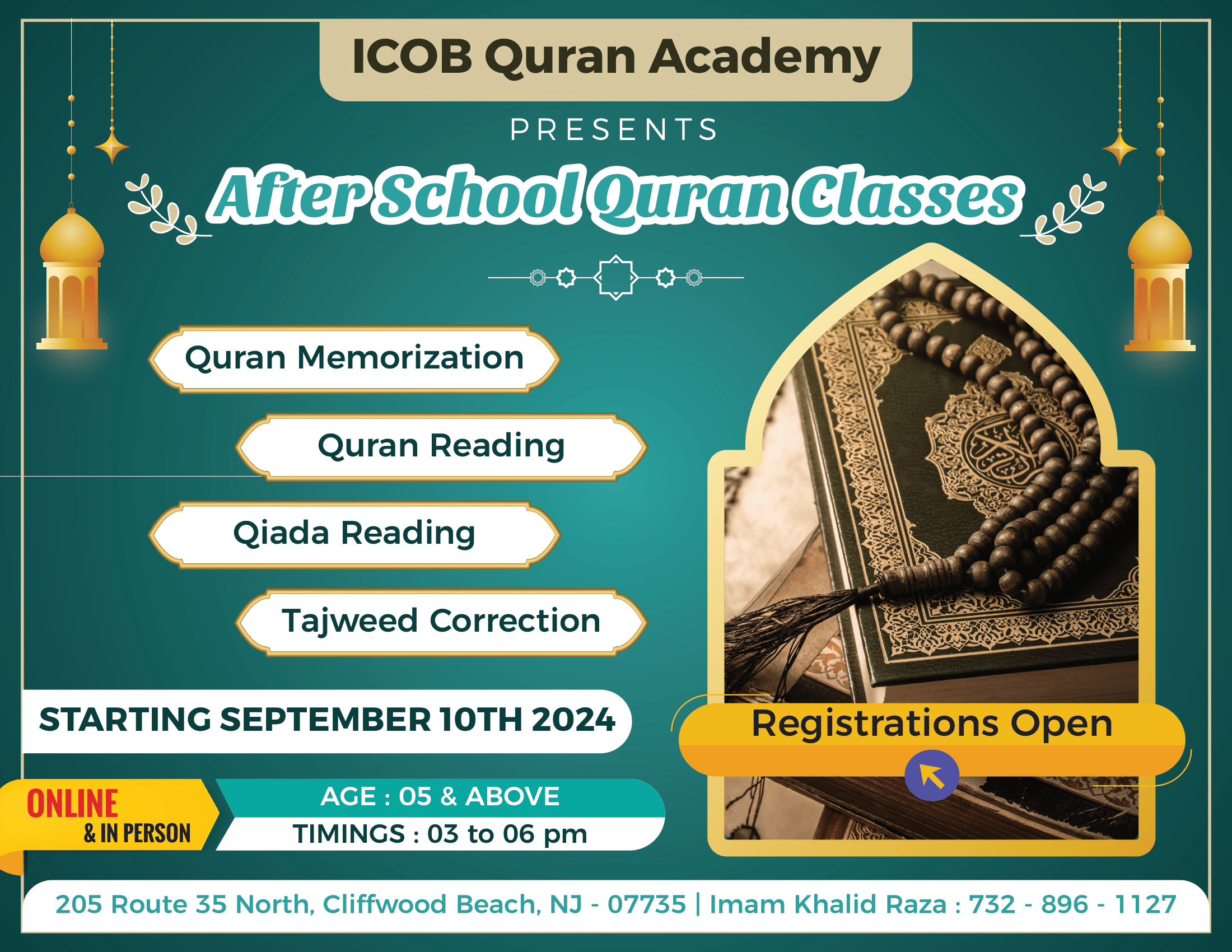 ICOB Quran Academy

PRESENTS

After School Quran Classes

Quran Memorization

Quran Reading

Qiada Reading

Tajweed Correction

STARTING SEPTEMBER 10TH 2024

Registrations Open

ONLINE
& IN PERSON

AGE : 05 & ABOVE
TIMINGS : 03 to 06 pm

205 Route 35 North, Cliffwood Beach, NJ - 07735 | Imam Khalid Raza : 732 - 896 - 1127